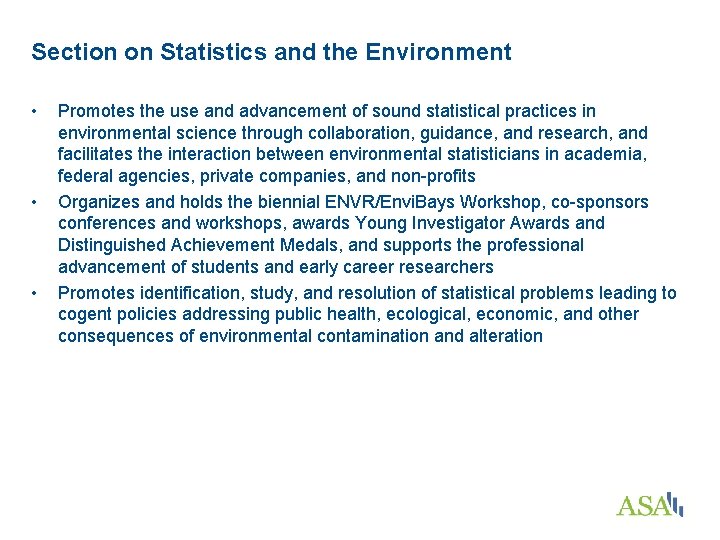 Section on Statistics and the Environment

• Promotes the use and advancement of sound statistical practices in environmental science through collaboration, guidance, and research, and facilitates the interaction between environmental statisticians in academia, federal agencies, private companies, and non-profits
• Organizes and holds the biennial ENVR/EnviBays Workshop, co-sponsors conferences and workshops, awards Young Investigator Awards and Distinguished Achievement Medals, and supports the professional advancement of students and early career researchers
• Promotes identification, study, and resolution of statistical problems leading to cogent policies addressing public health, ecological, economic, and other consequences of environmental contamination and alteration

ASA